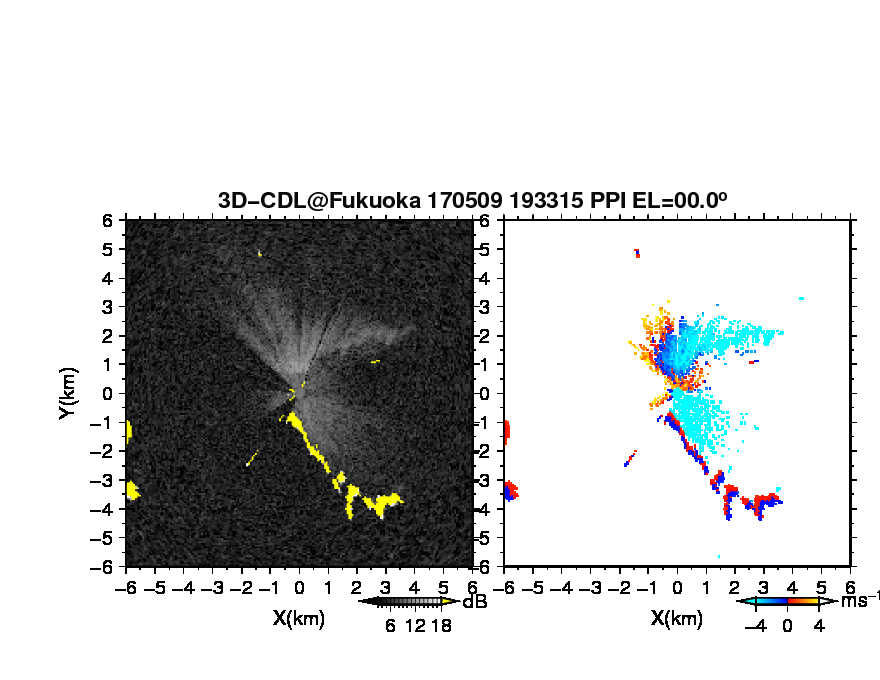 3D-CDL@Fukuoka 170509 193315 PPI EL=00.0º

Y(km)

6
5
4
3
2
1
0
−1
−2
−3
−4
−5
−6

−6 −5 −4 −3 −2 −1 0 1 2 3 4 5 6
X(km)

dB
6 12 18

6
5
4
3
2
1
0
−1
−2
−3
−4
−5
−6

−6 −5 −4 −3 −2 −1 0 1 2 3 4 5 6
X(km)

ms$^{-1}$
−4 0 4